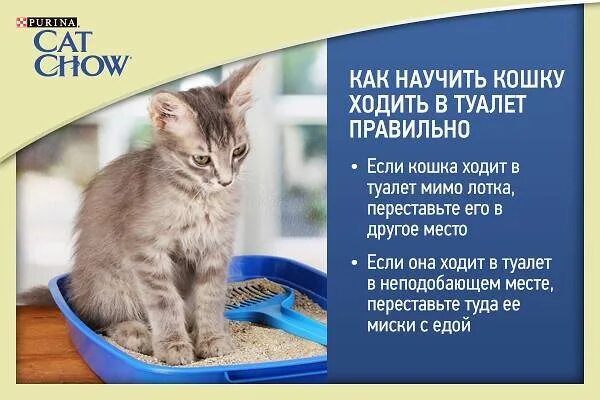 PURINA
CAT CHOW

КАК НАУЧИТЬ КОШКУ ХОДИТЬ В ТУАЛЕТ ПРАВИЛЬНО

• Если кошка ходит в туалет мимо лотка, переставьте его в другое место

• Если она ходит в туалет в неподобающем месте, переставьте туда ее миски с едой